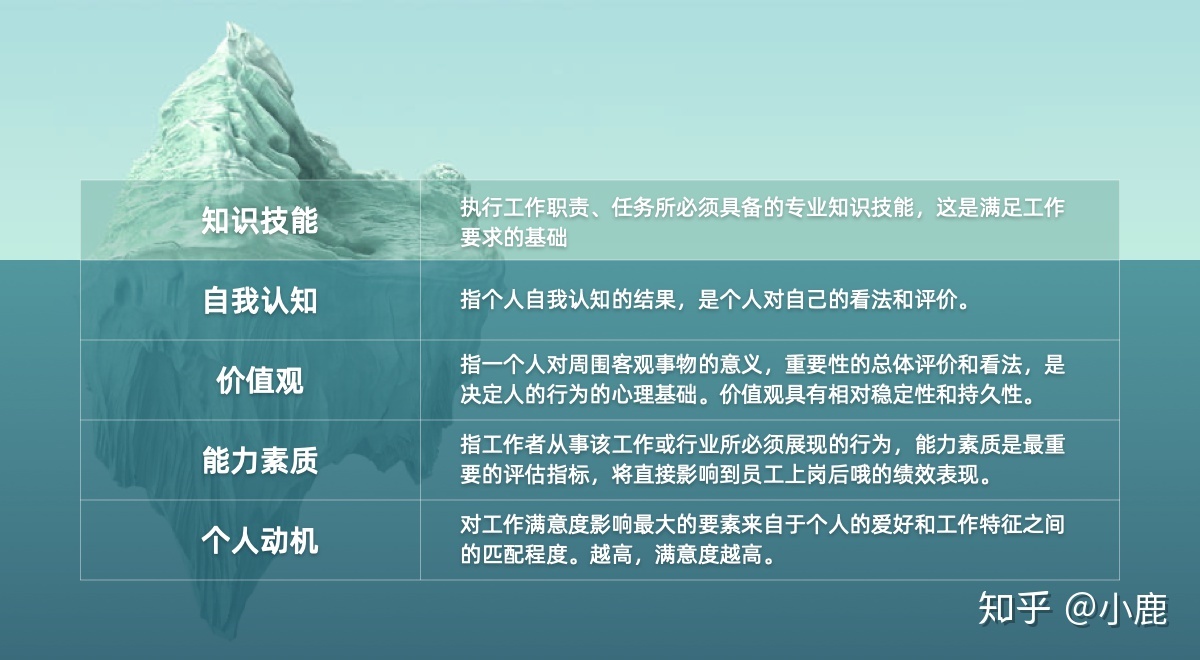 | 知识技能 | 执行工作职责、任务所必须具备的专业知识技能，这是满足工作要求的基础 |
|---|---|
| 自我认知 | 指个人自我认知的结果，是个人对自己的看法和评价。 |
| 价值观 | 指一个人对周围客观事物的意义，重要性的总体评价和看法，是决定人的行为的心理基础。价值观具有相对稳定性和持久性。 |
| 能力素质 | 指工作者从事该工作或行业所必须展现的行为，能力素质是最重要的评估指标，将直接影响到员工上岗后哦的绩效表现。 |
| 个人动机 | 对工作满意度影响最大的要素来自于个人的爱好和工作特征之间的匹配程度。越高，满意度越高。 |

知乎 @小鹿